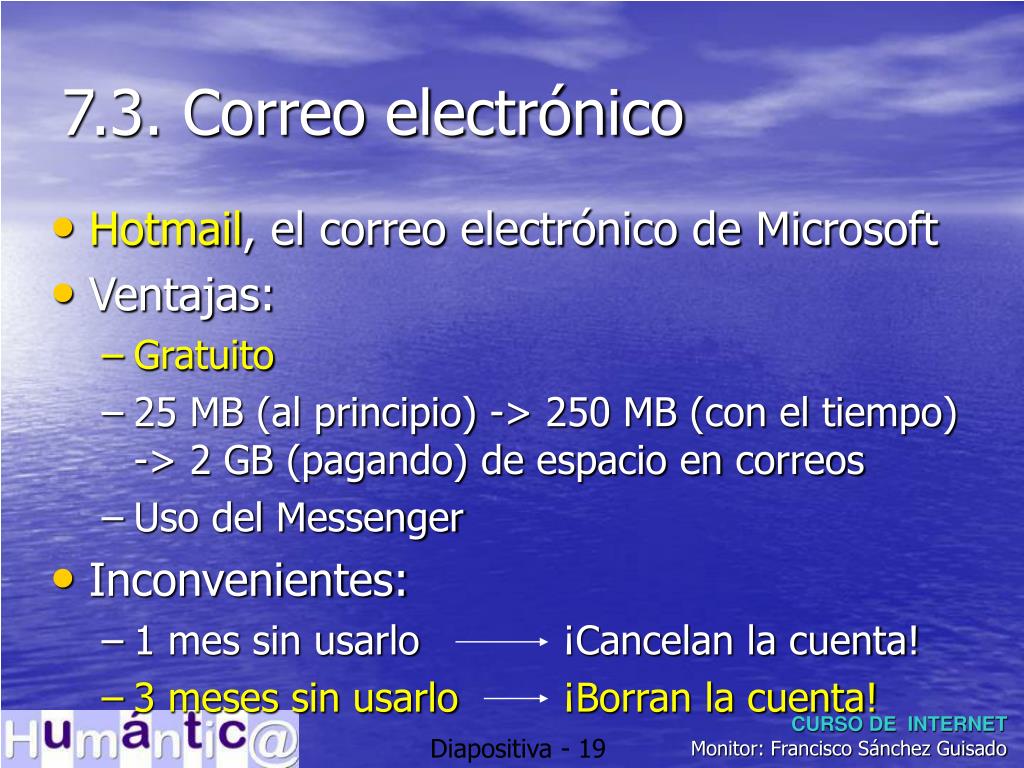 7.3. Correo electrónico

• Hotmail, el correo electrónico de Microsoft
• Ventajas:
– Gratuito
– 25 MB (al principio) -> 250 MB (con el tiempo) -> 2 GB (pagando) de espacio en correos
– Uso del Messenger
• Inconvenientes:
– 1 mes sin usarlo ¡Cancelan la cuenta!
– 3 meses sin usarlo ¡Borran la cuenta!

Humántic@

Diapositiva - 19

CURSO DE INTERNET
Monitor: Francisco Sánchez Guisado